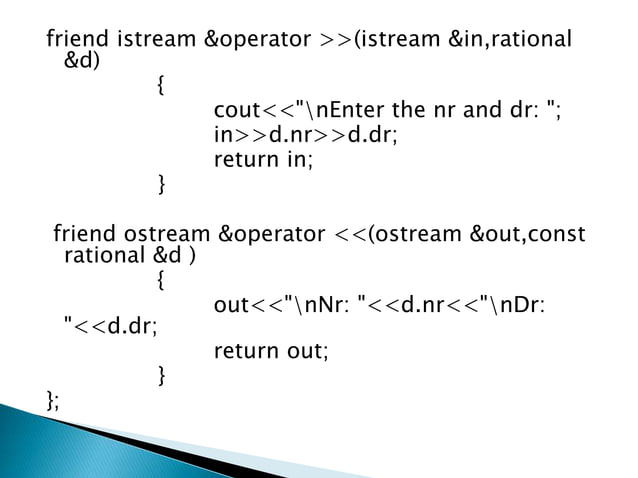 friend istream &operator >>(istream &in,rational &d)
{
cout<<"\nEnter the nr and dr: ";
in>>d.nr>>d.dr;
return in;
}

friend ostream &operator <<(ostream &out,const rational &d )
{
out<<"\nNr: "<<d.nr<<"\nDr: "<<d.dr;
return out;
}
};